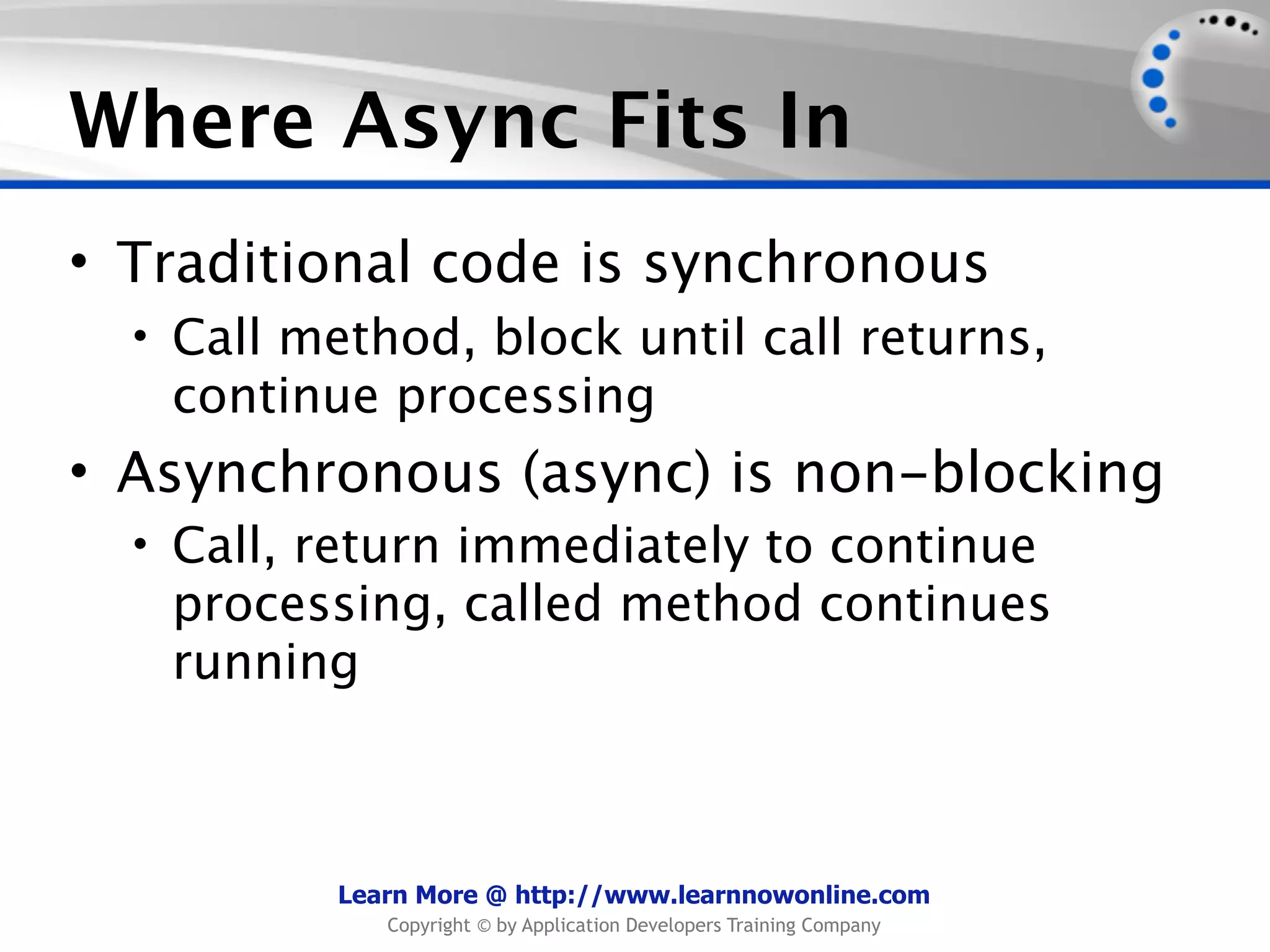 Where Async Fits In

• Traditional code is synchronous
  • Call method, block until call returns, continue processing
• Asynchronous (async) is non-blocking
  • Call, return immediately to continue processing, called method continues running

Learn More @ http://www.learnnowonline.com
Copyright © by Application Developers Training Company